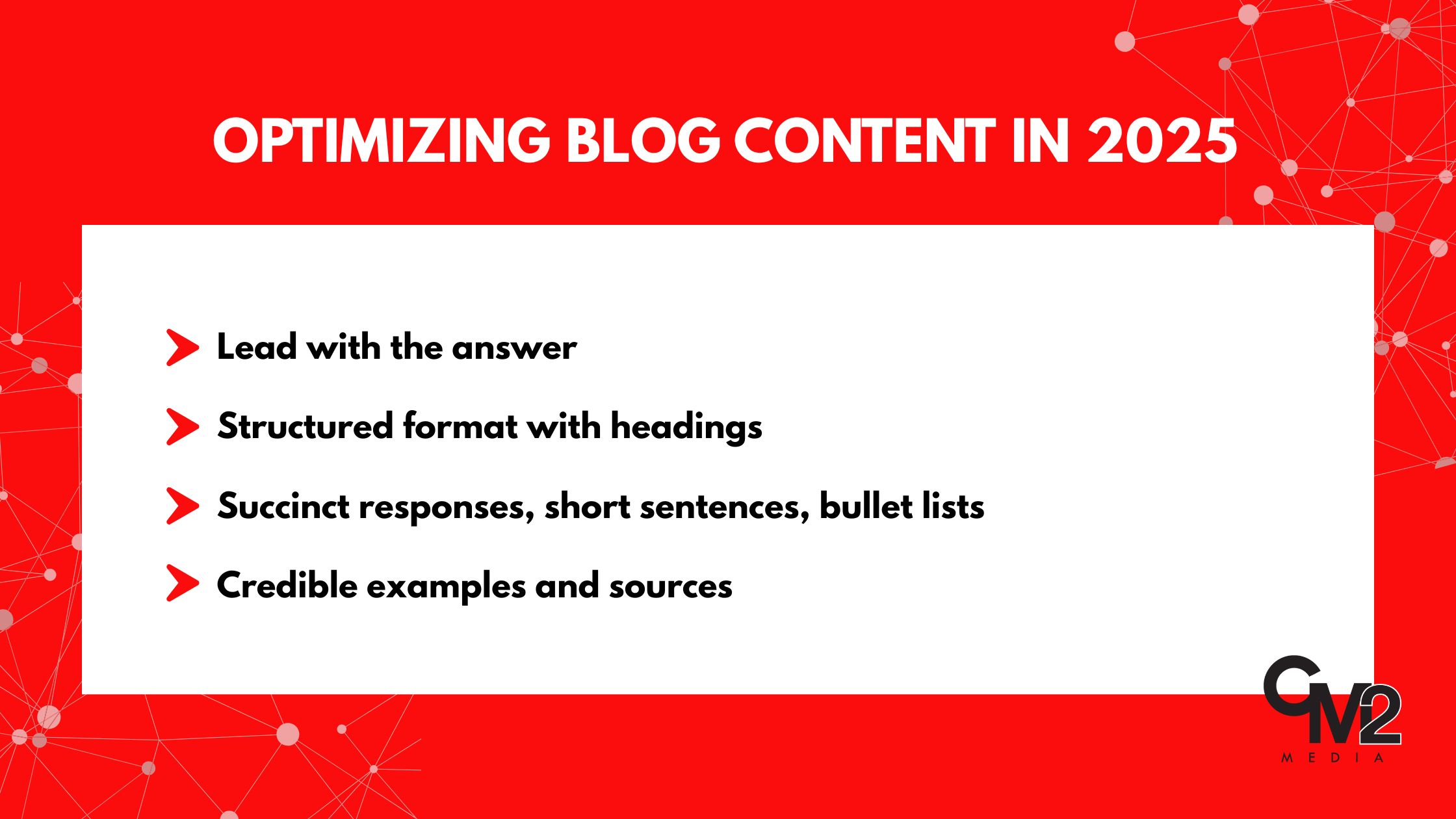 OPTIMIZING BLOG CONTENT IN 2025

Lead with the answer

Structured format with headings

Succinct responses, short sentences, bullet lists

Credible examples and sources

CM2
MEDIA